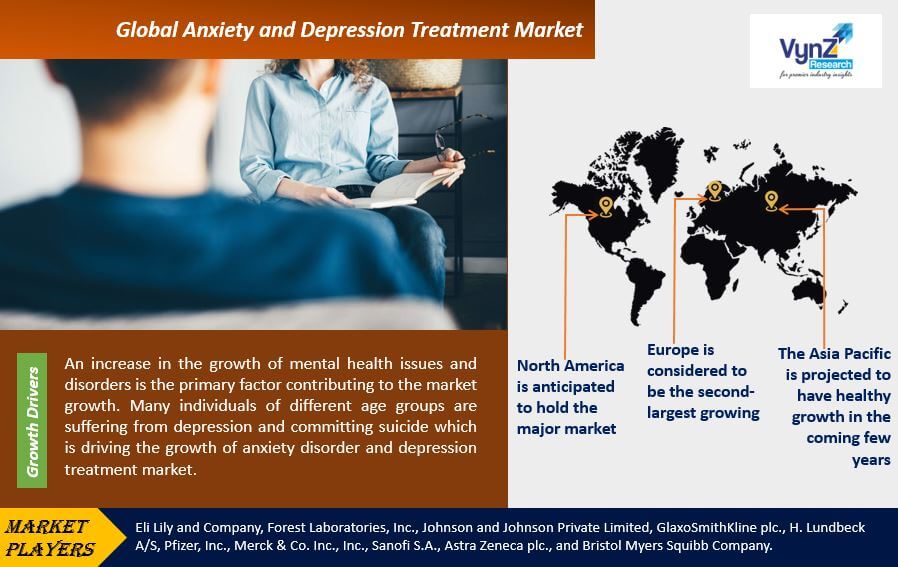 Global Anxiety and Depression Treatment Market

VynZ Research
for premier industry insights

Growth Drivers

An increase in the growth of mental health issues and disorders is the primary factor contributing to the market growth. Many individuals of different age groups are suffering from depression and committing suicide which is driving the growth of anxiety disorder and depression treatment market.

North America is anticipated to hold the major market

Europe is considered to be the second-largest growing

The Asia Pacific is projected to have healthy growth in the coming few years

MARKET PLAYERS

Eli Lily and Company, Forest Laboratories, Inc., Johnson and Johnson Private Limited, GlaxoSmithKline plc., H. Lundbeck A/S, Pfizer, Inc., Merck & Co. Inc., Inc., Sanofi S.A., Astra Zeneca plc., and Bristol Myers Squibb Company.